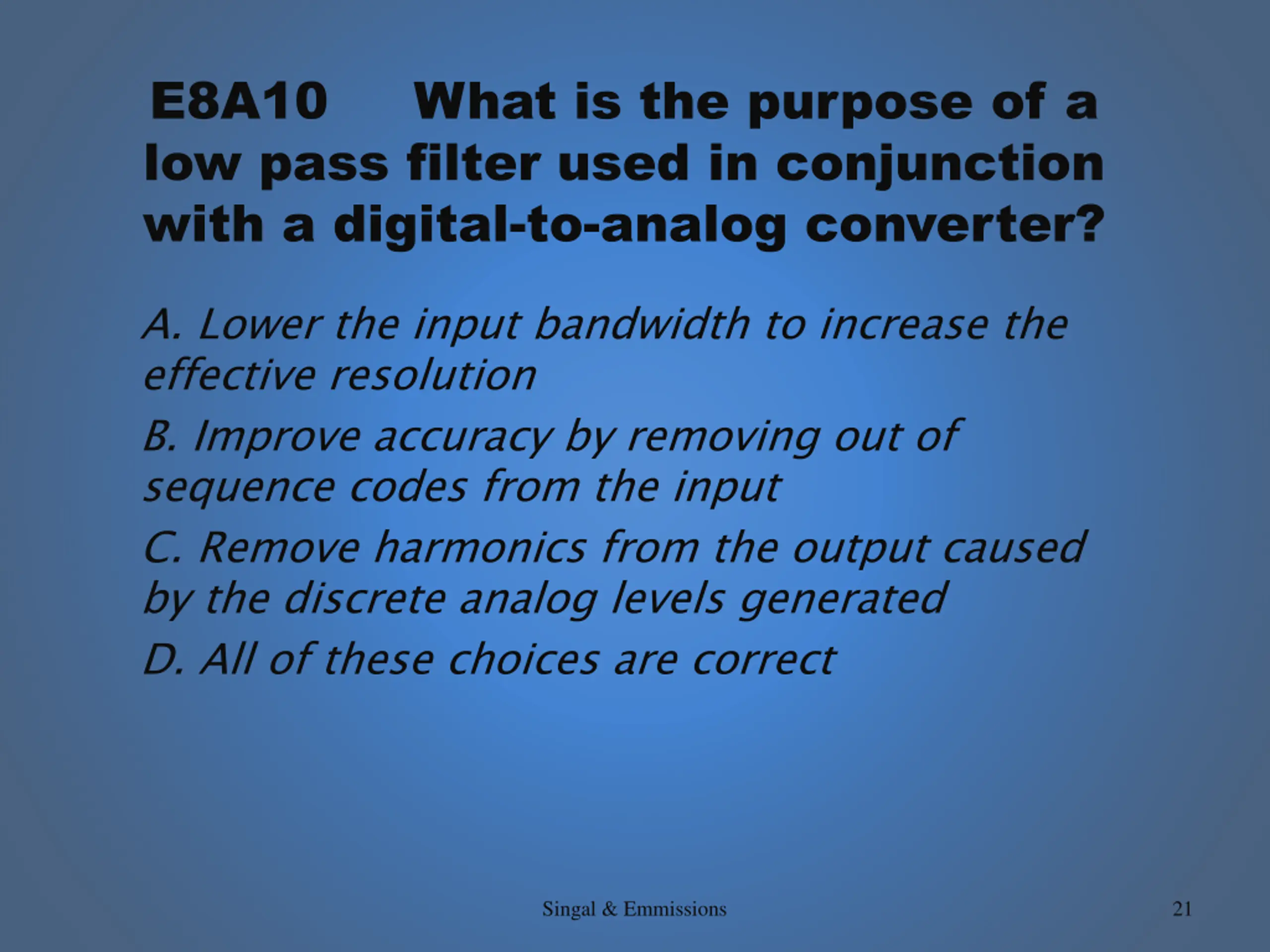 E8A10 What is the purpose of a low pass filter used in conjunction with a digital-to-analog converter?

A. Lower the input bandwidth to increase the effective resolution

B. Improve accuracy by removing out of sequence codes from the input

C. Remove harmonics from the output caused by the discrete analog levels generated

D. All of these choices are correct

Singal & Emmissions

21